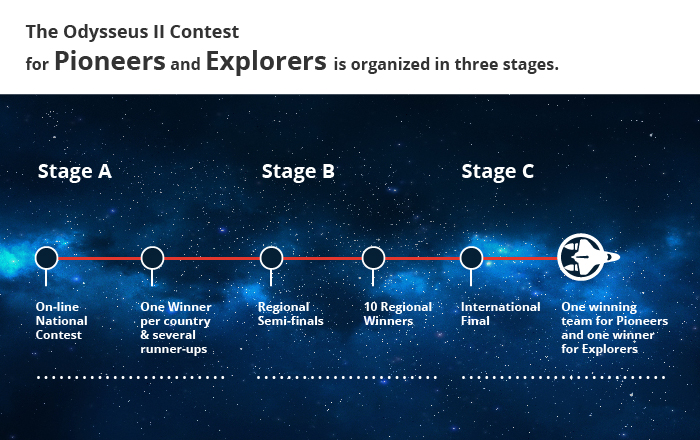 The Odysseus II Contest
for Pioneers and Explorers is organized in three stages.

Stage A

Stage B

Stage C

On-line National Contest

One Winner per country & several runner-ups

Regional Semi-finals

10 Regional Winners

International Final

One winning team for Pioneers and one winner for Explorers